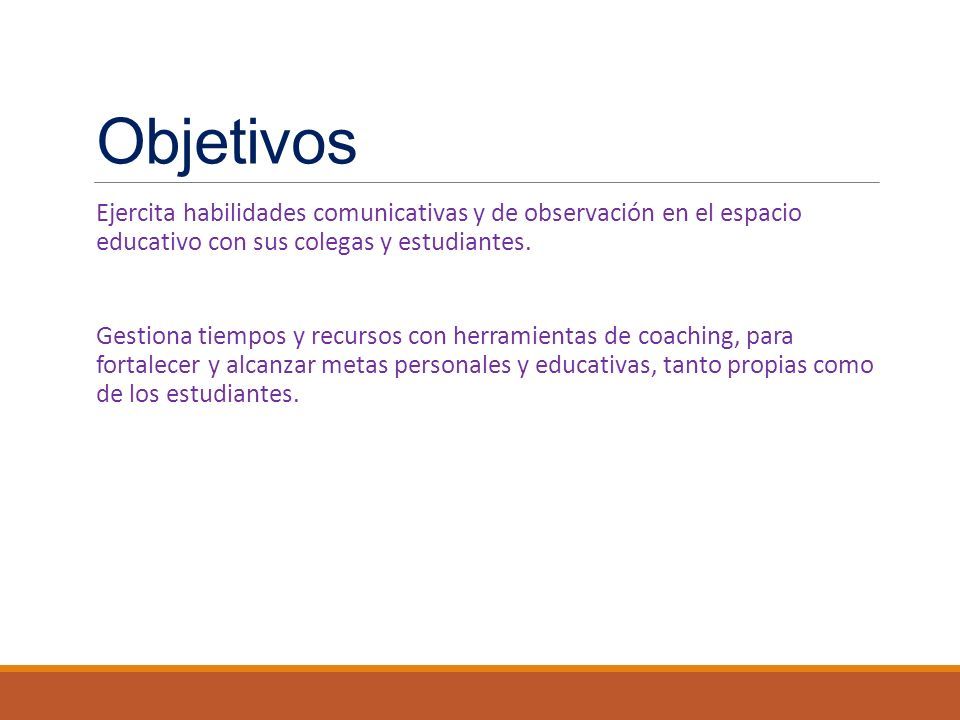 Objetivos

Ejercita habilidades comunicativas y de observación en el espacio educativo con sus colegas y estudiantes.

Gestiona tiempos y recursos con herramientas de coaching, para fortalecer y alcanzar metas personales y educativas, tanto propias como de los estudiantes.